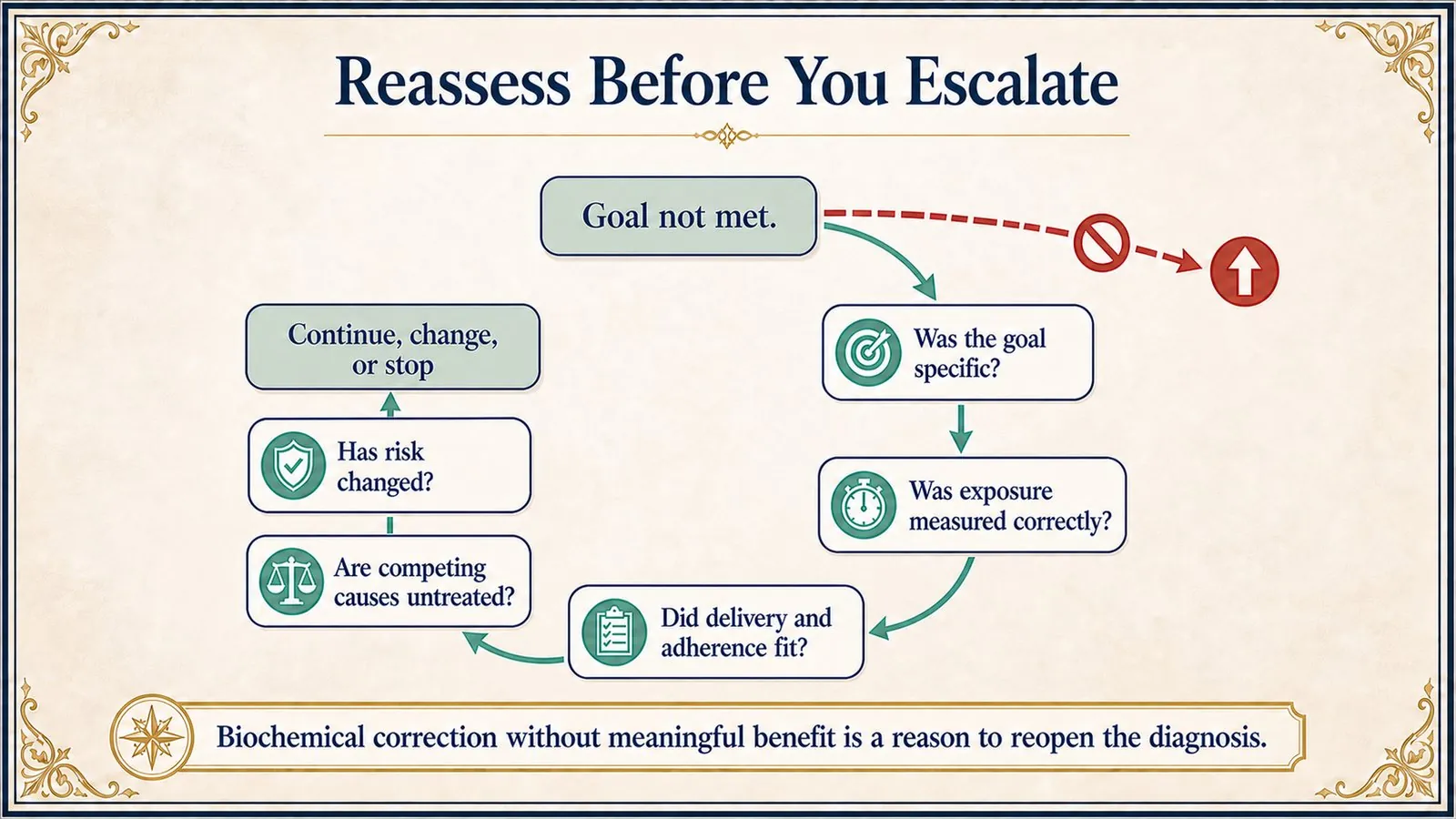 Reassess Before You Escalate

Goal not met.

Was the goal specific?

Was exposure measured correctly?

Did delivery and adherence fit?

Are competing causes untreated?

Has risk changed?

Continue, change, or stop

Biochemical correction without meaningful benefit is a reason to reopen the diagnosis.